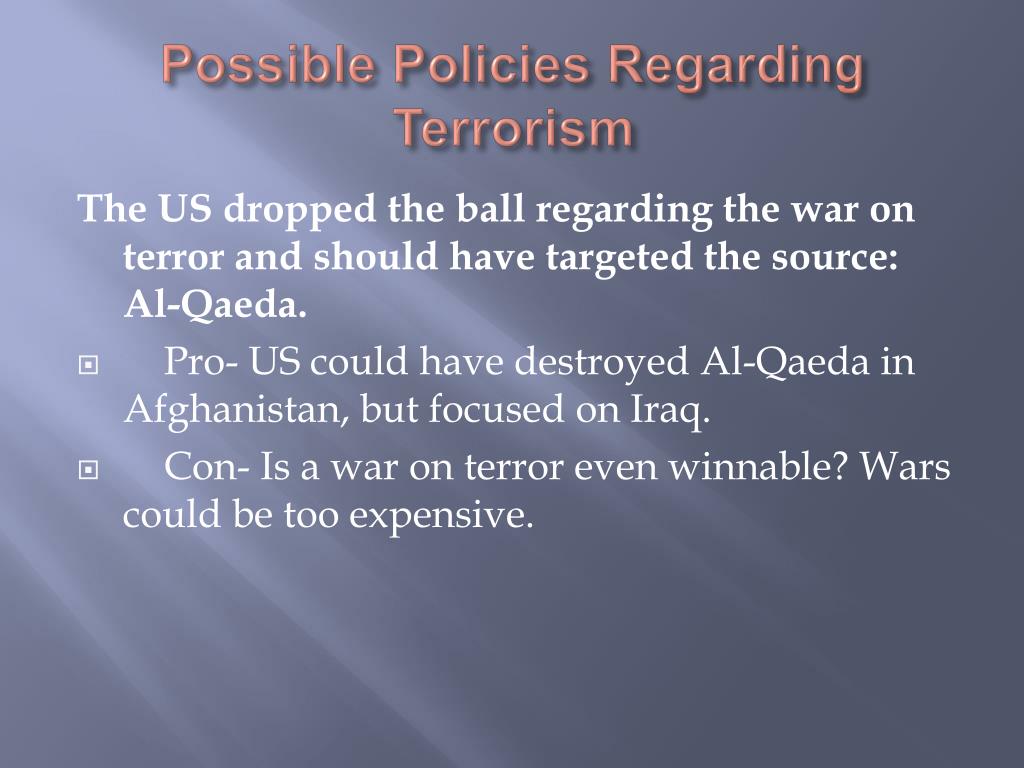 Possible Policies Regarding Terrorism

The US dropped the ball regarding the war on terror and should have targeted the source: Al-Qaeda.

Pro- US could have destroyed Al-Qaeda in Afghanistan, but focused on Iraq.

Con- Is a war on terror even winnable? Wars could be too expensive.